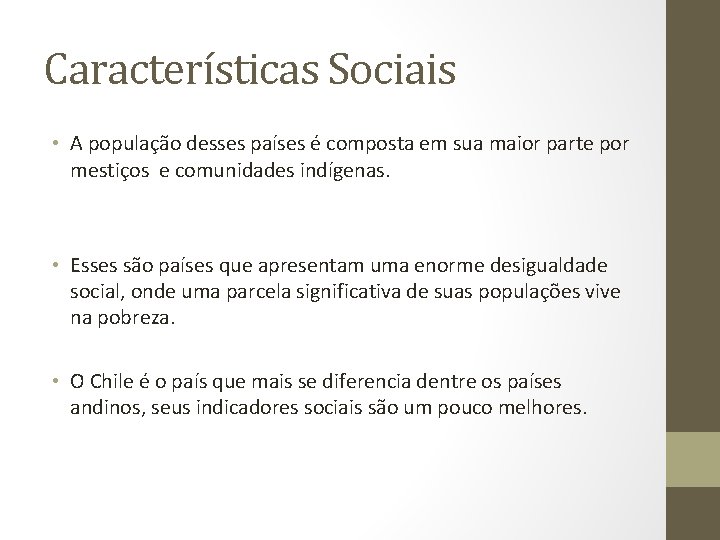 Características Sociais

• A população desses países é composta em sua maior parte por mestiços e comunidades indígenas.

• Esses são países que apresentam uma enorme desigualdade social, onde uma parcela significativa de suas populações vive na pobreza.

• O Chile é o país que mais se diferencia dentre os países andinos, seus indicadores sociais são um pouco melhores.